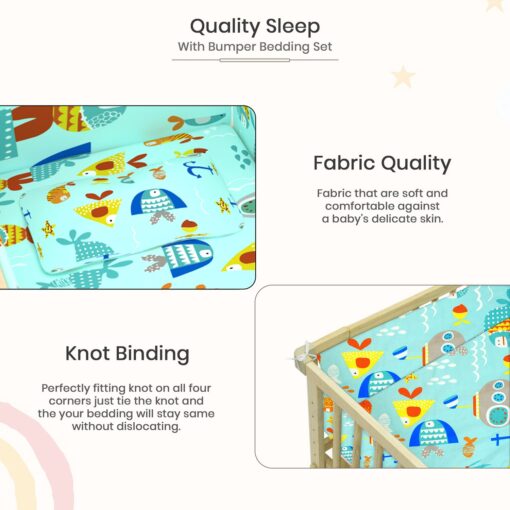 Quality Sleep
With Bumper Bedding Set

Fabric Quality

Fabric that are soft and comfortable against a baby's delicate skin.

Knot Binding

Perfectly fitting knot on all four corners just tie the knot and the your bedding will stay same without dislocating.